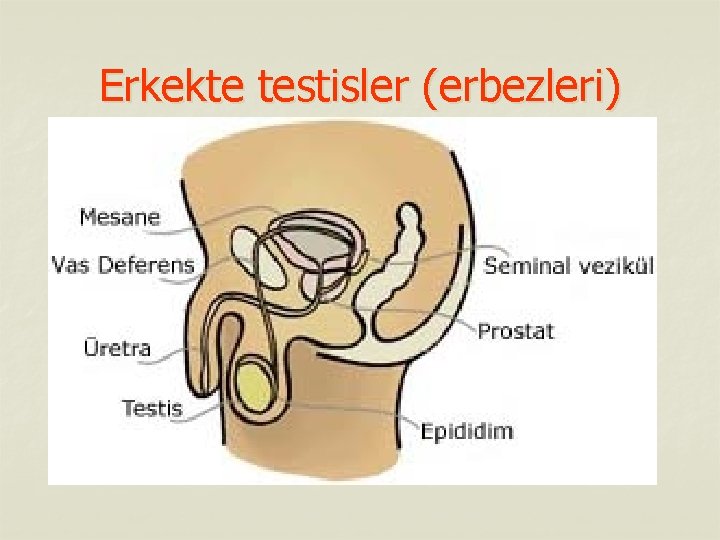 Erkekte testisler (erbezleri)

Mesane
Vas Deferens
Üretra
Testis
Seminal vezikül
Prostat
Epididim